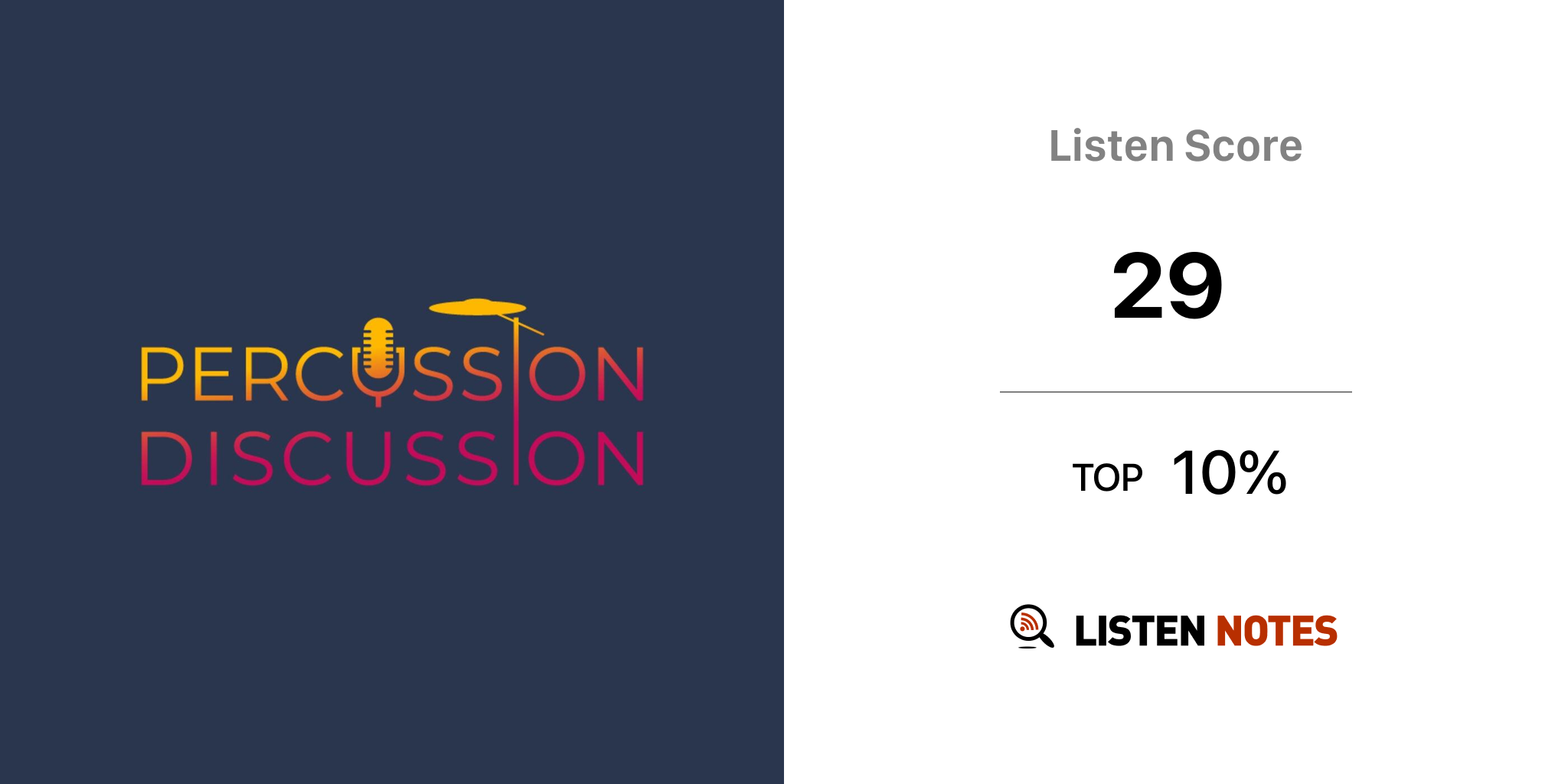 PERCUSSION
DISCUSSION

Listen Score

29

TOP 10%

LISTEN NOTES